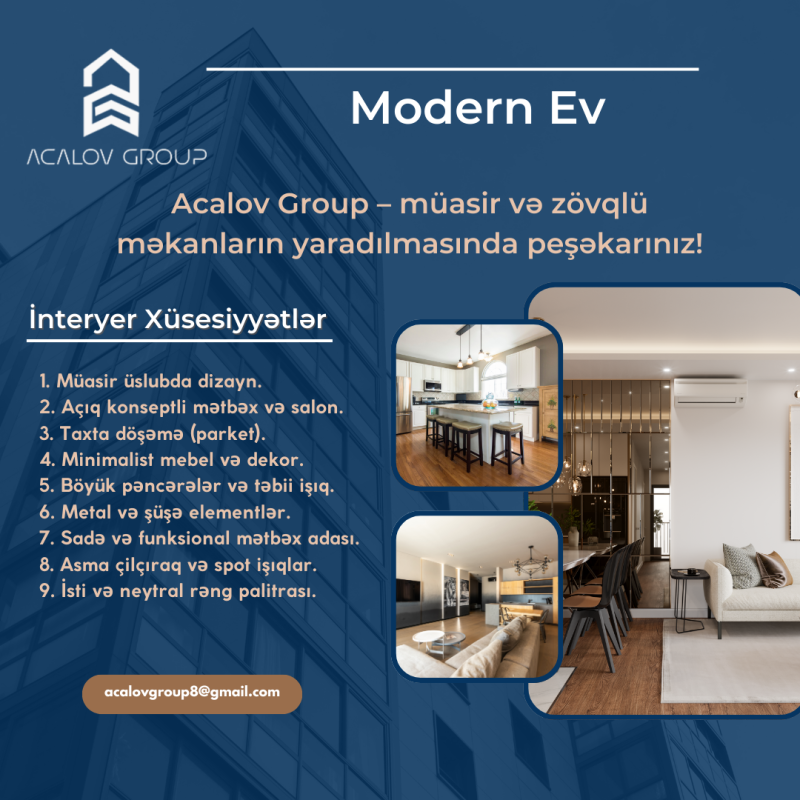 ACALOV GROUP

Modern Ev

Acalov Group – müasir və zövqlü məkanların yaradılmasında peşəkarınız!

İnteryer Xüsesiyyətlər

1. Müasir üslubda dizayn.
2. Açıq konseptli mətbəx və salon.
3. Taxta döşəmə (parket).
4. Minimalist mebel və dekor.
5. Böyük pəncərələr və təbii işıq.
6. Metal və şüşə elementlər.
7. Sadə və funksional mətbəx adası.
8. Asma çilçıraq və spot işıqlar.
9. İsti və neytral rəng palitrası.

acalovgroup8@gmail.com